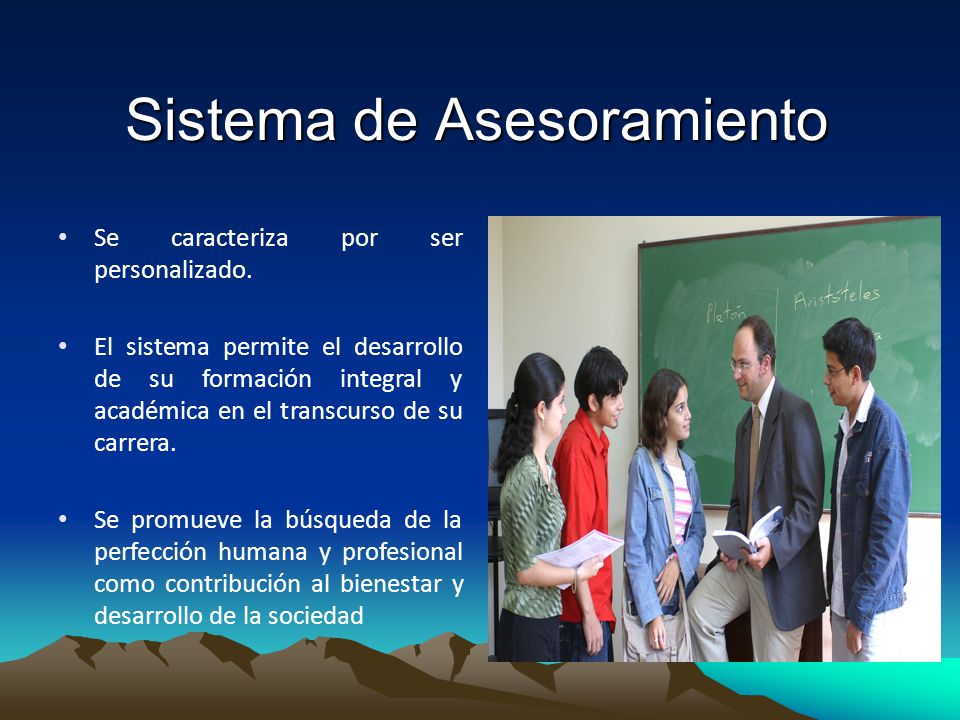 Sistema de Asesoramiento

• Se caracteriza por ser personalizado.

• El sistema permite el desarrollo de su formación integral y académica en el transcurso de su carrera.

• Se promueve la búsqueda de la perfección humana y profesional como contribución al bienestar y desarrollo de la sociedad

Platón

Aristóteles